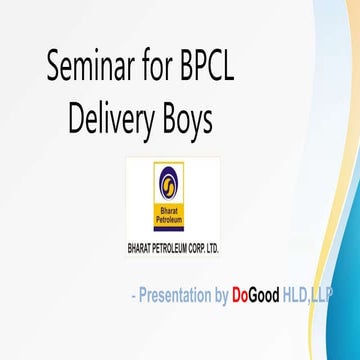 Seminar for BPCL Delivery Boys

Bharat Petroleum

BHARAT PETROLEUM CORP. LTD.

- Presentation by DoGood HLD,LLP